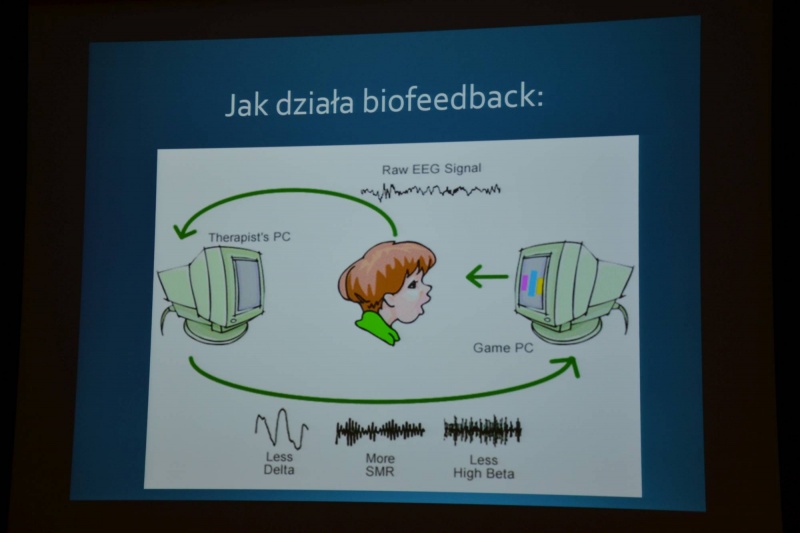 Jak działa biofeedback:

Raw EEG Signal

Therapist's PC

Game PC

Less Delta

More SMR

Less High Beta